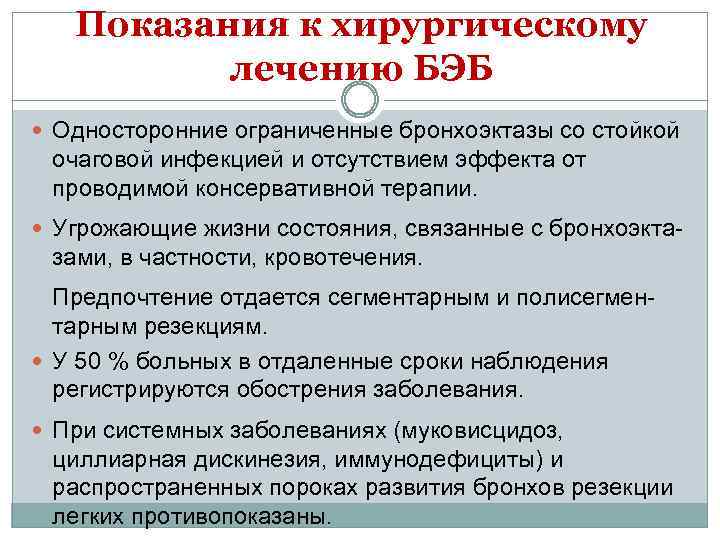 Показания к хирургическому лечению БЭБ

Односторонние ограниченные бронхоэктазы со стойкой очаговой инфекцией и отсутствием эффекта от проводимой консервативной терапии.

Угрожающие жизни состояния, связанные с бронхоэктазами, в частности, кровотечения.

Предпочтение отдается сегментарным и полисегментарным резекциям.

У 50 % больных в отдаленные сроки наблюдения регистрируются обострения заболевания.

При системных заболеваниях (муковисцидоз, циллиарная дискинезия, иммунодефициты) и распространенных пороках развития бронхов резекции легких противопоказаны.